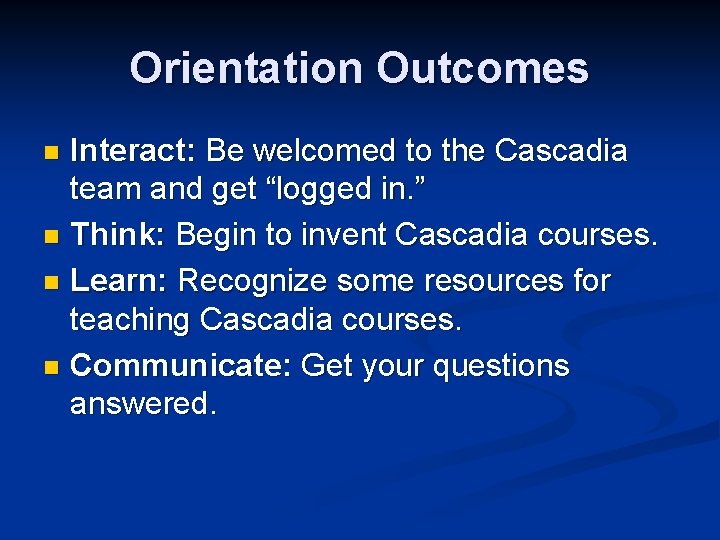 Orientation Outcomes

- Interact: Be welcomed to the Cascadia team and get “logged in.”
- Think: Begin to invent Cascadia courses.
- Learn: Recognize some resources for teaching Cascadia courses.
- Communicate: Get your questions answered.